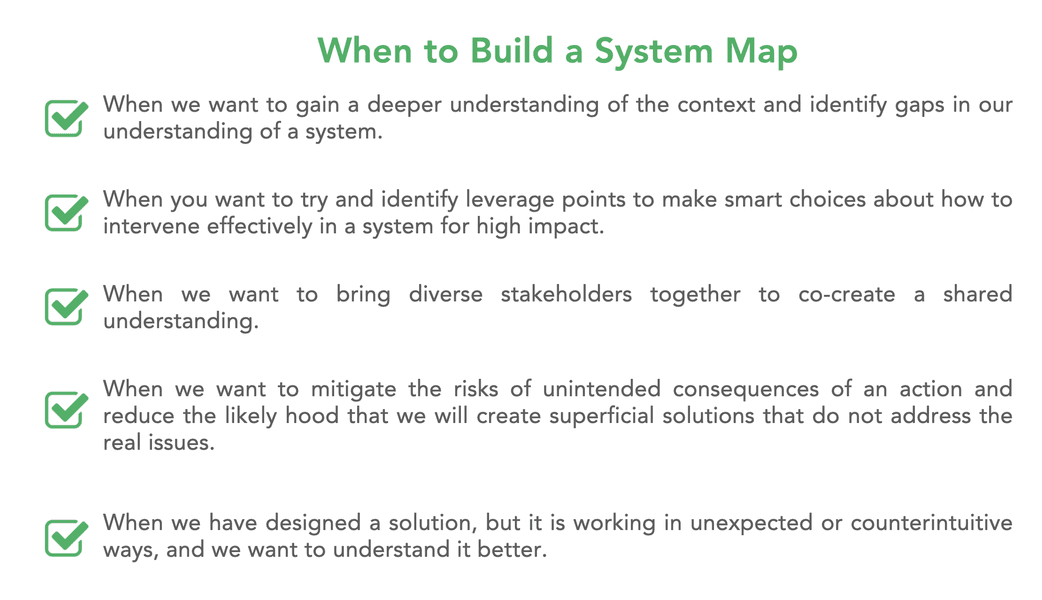 When to Build a System Map

When we want to gain a deeper understanding of the context and identify gaps in our understanding of a system.

When you want to try and identify leverage points to make smart choices about how to intervene effectively in a system for high impact.

When we want to bring diverse stakeholders together to co-create a shared understanding.

When we want to mitigate the risks of unintended consequences of an action and reduce the likely hood that we will create superficial solutions that do not address the real issues.

When we have designed a solution, but it is working in unexpected or counterintuitive ways, and we want to understand it better.